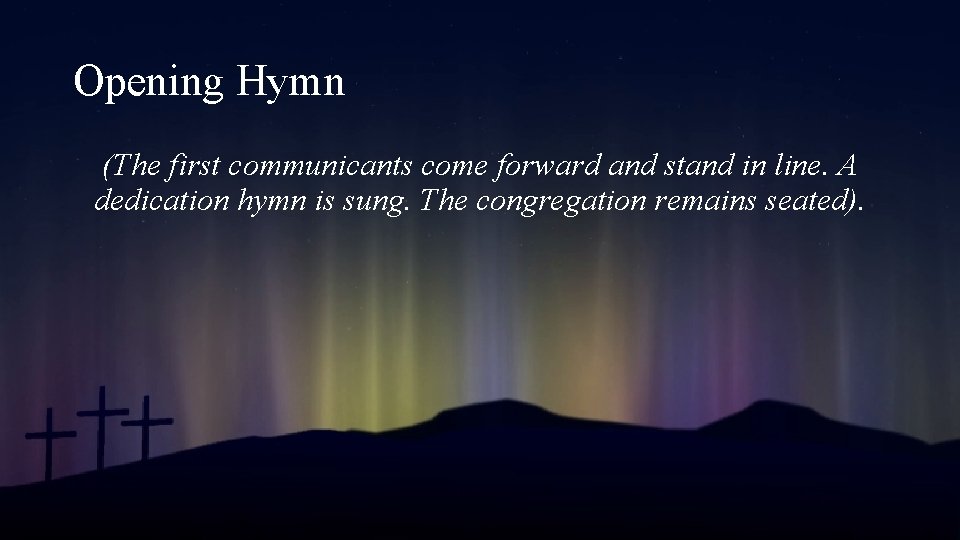 Opening Hymn

(The first communicants come forward and stand in line. A dedication hymn is sung. The congregation remains seated).